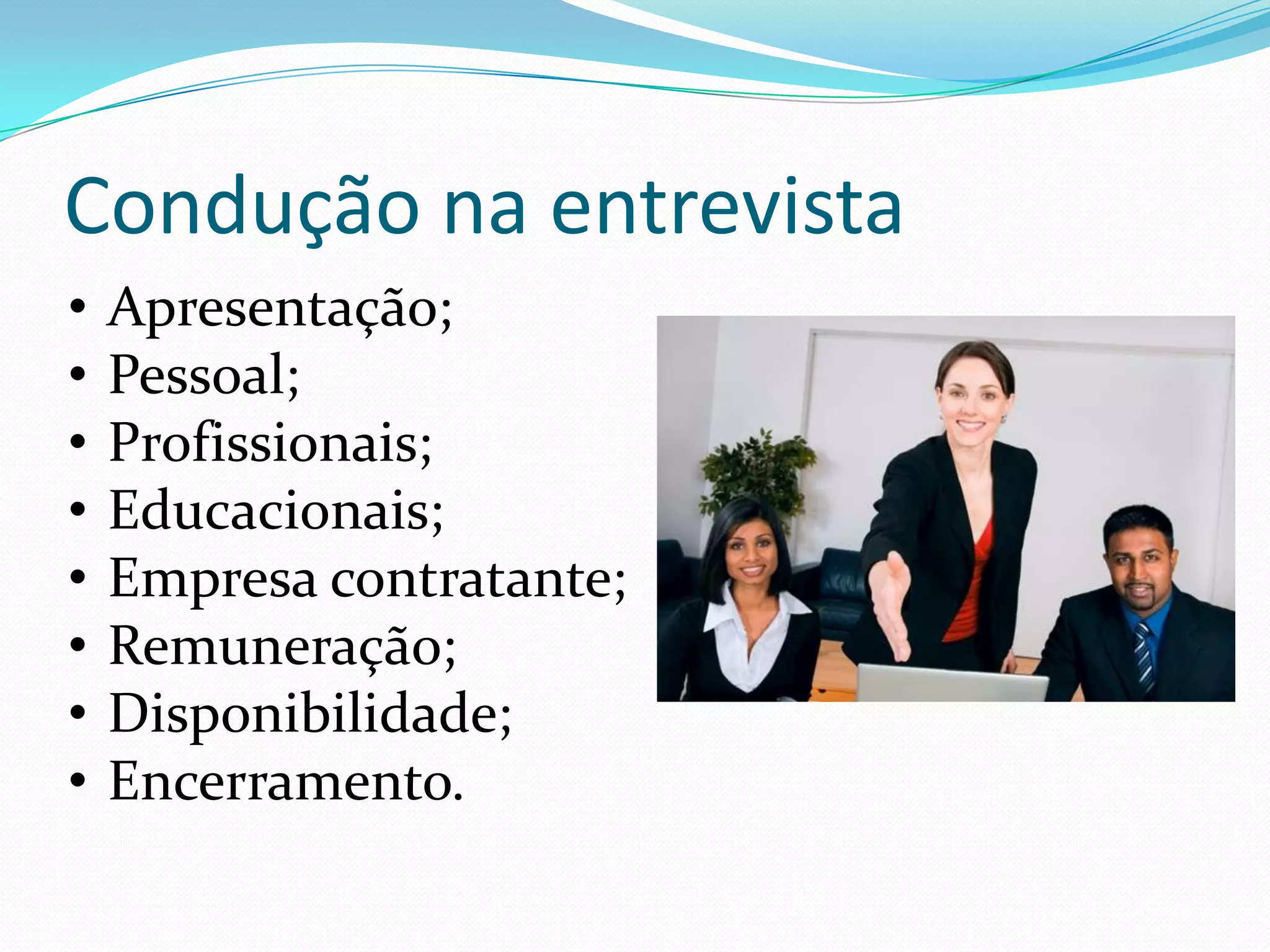 Condução na entrevista

• Apresentação;
• Pessoal;
• Profissionais;
• Educacionais;
• Empresa contratante;
• Remuneração;
• Disponibilidade;
• Encerramento.